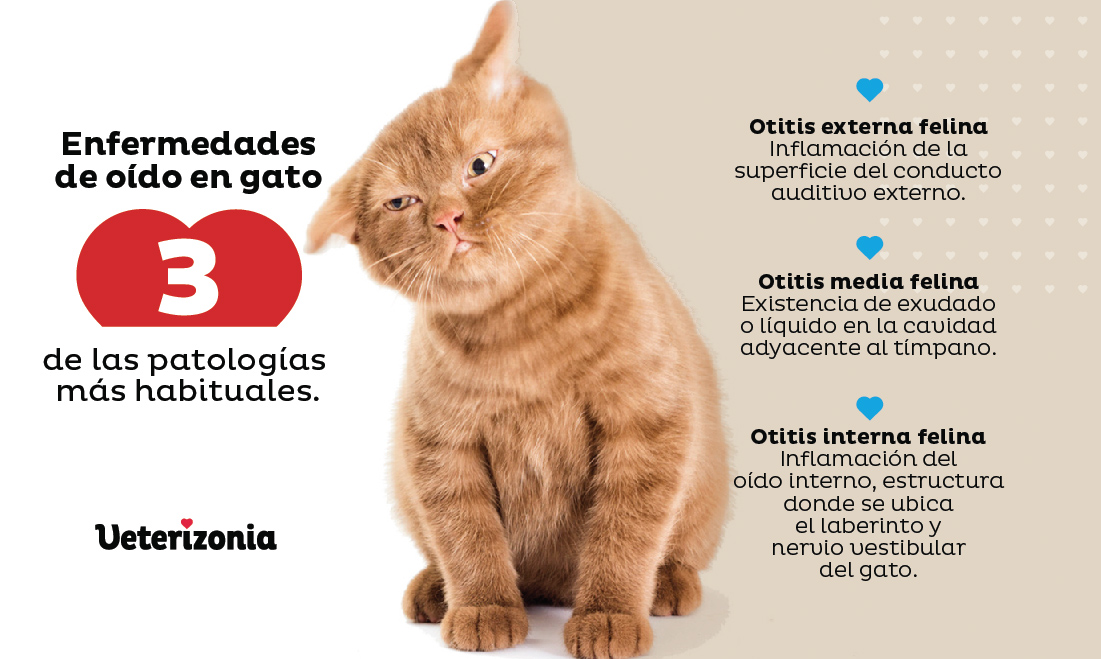 Enfermedades de oído en gato

3

de las patologías más habituales.

Veterizonia

Otitis externa felina
Inflamación de la superficie del conducto auditivo externo.

Otitis media felina
Existencia de exudado o líquido en la cavidad adyacente al tímpano.

Otitis interna felina
Inflamación del oído interno, estructura donde se ubica el laberinto y nervio vestibular del gato.